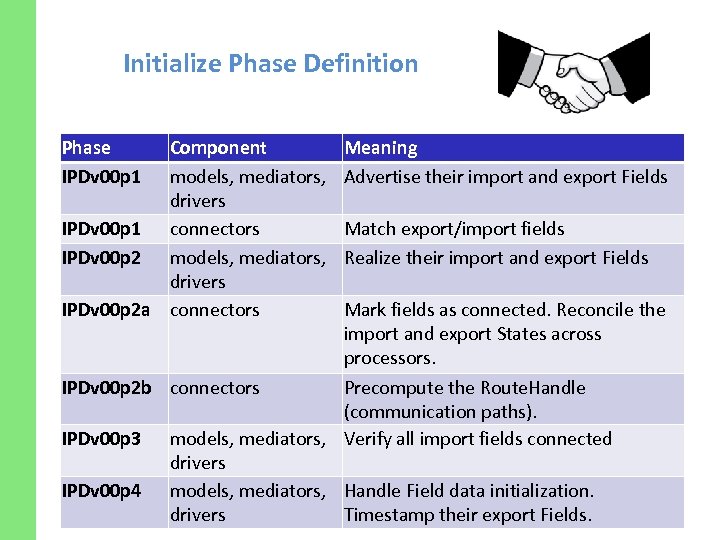 Initialize Phase Definition

| Phase | Component | Meaning |
|---|---|---|
| IPDv00p1 | models, mediators, drivers | Advertise their import and export Fields |
| IPDv00p1 | connectors | Match export/import fields |
| IPDv00p2 | models, mediators, drivers | Realize their import and export Fields |
| IPDv00p2a | connectors | Mark fields as connected. Reconcile the import and export States across processors. |
| IPDv00p2b | connectors | Precompute the RouteHandle (communication paths). |
| IPDv00p3 | models, mediators, drivers | Verify all import fields connected |
| IPDv00p4 | models, mediators, drivers | Handle Field data initialization. Timestamp their export Fields. |